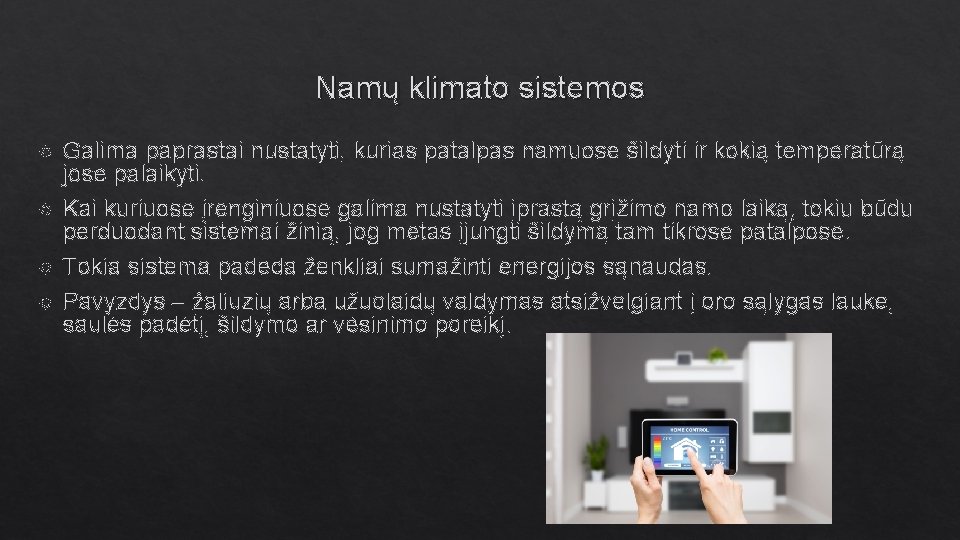 Namų klimato sistemos

Galima paprastai nustatyti, kurias patalpas namuose šildyti ir kokią temperatūrą jose palaikyti.

Kai kuriuose įrenginiuose galima nustatyti įprastą grįžimo namo laiką, tokiu būdu perduodant sistemai žinią, jog metas įjungti šildymą tam tikrose patalpose.

Tokia sistema padeda ženkliai sumažinti energijos sąnaudas.

Pavyzdys – žaliuzių arba užuolaidų valdymas atsižvelgiant į oro sąlygas lauke, saulės padėtį, šildymo ar vėsinimo poreikį.

HOME CONTROL